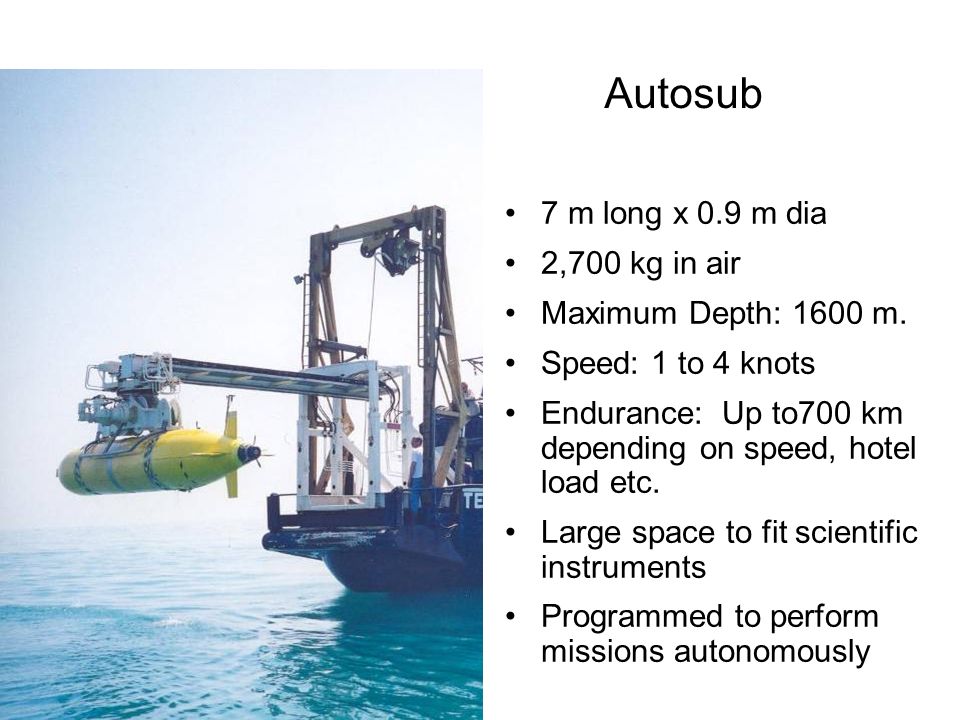 Autosub

• 7 m long x 0.9 m dia
• 2,700 kg in air
• Maximum Depth: 1600 m.
• Speed: 1 to 4 knots
• Endurance: Up to700 km depending on speed, hotel load etc.
• Large space to fit scientific instruments
• Programmed to perform missions autonomously

TE